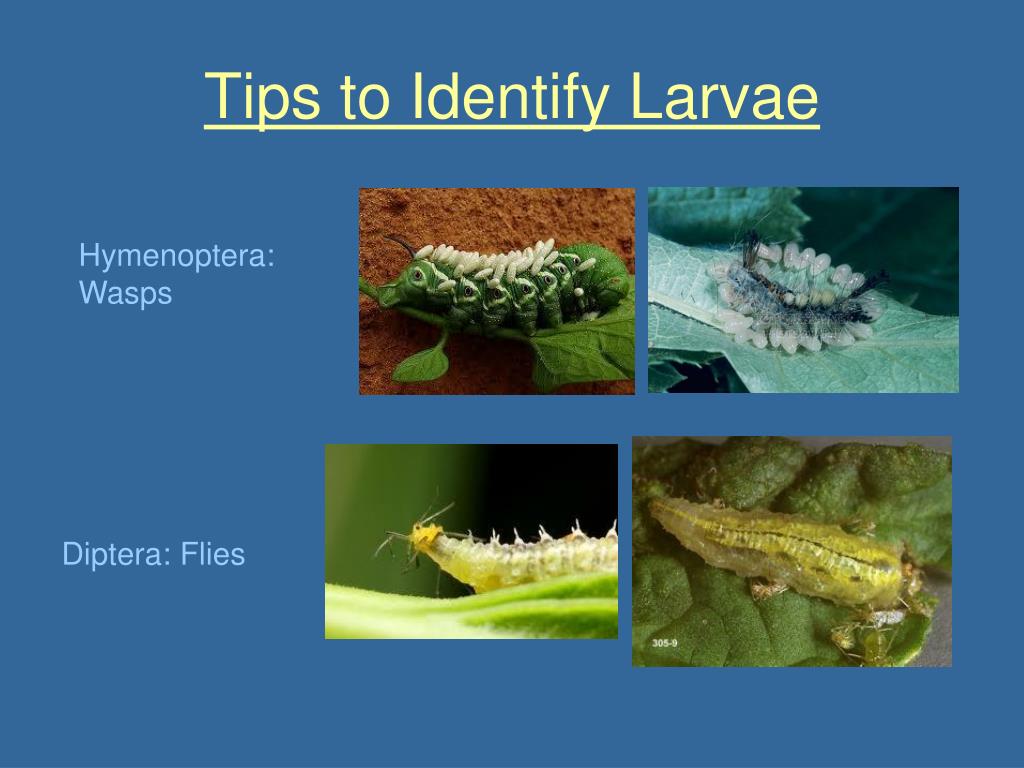 Tips to Identify Larvae

Hymenoptera: Wasps

Diptera: Flies

305-9